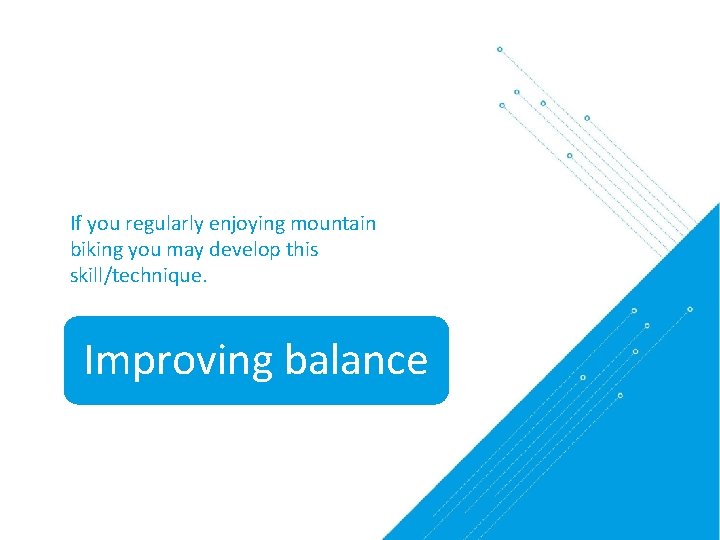 If you regularly enjoying mountain biking you may develop this skill/technique.

Improving balance